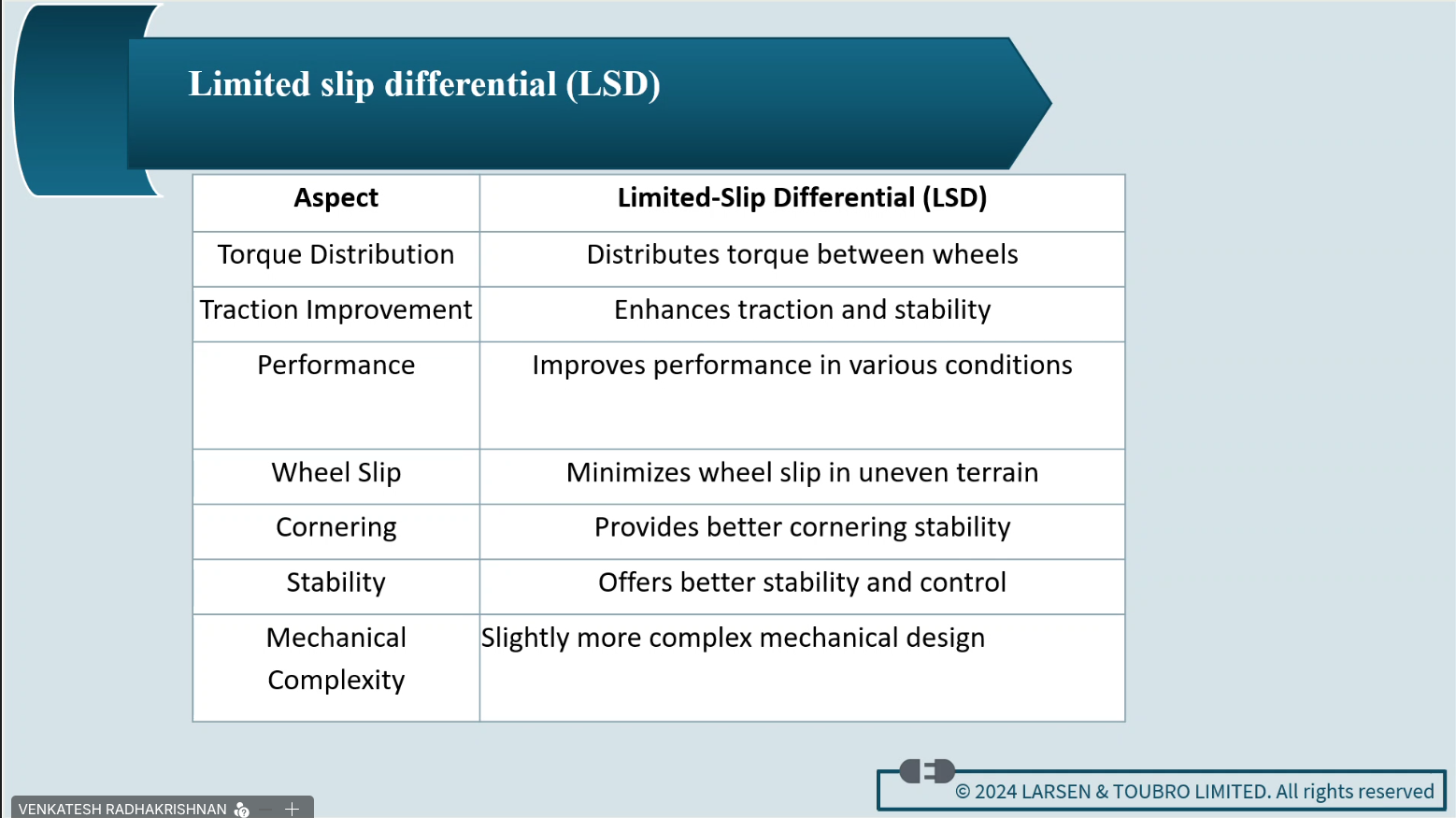 Limited slip differential (LSD)

| Aspect | Limited-Slip Differential (LSD) |
|---|---|
| Torque Distribution | Distributes torque between wheels |
| Traction Improvement | Enhances traction and stability |
| Performance | Improves performance in various conditions |
| Wheel Slip | Minimizes wheel slip in uneven terrain |
| Cornering | Provides better cornering stability |
| Stability | Offers better stability and control |
| Mechanical Complexity | Slightly more complex mechanical design |

© 2024 LARSEN & TOUBRO LIMITED. All rights reserved

VENKATESH RADHAKRISHNAN